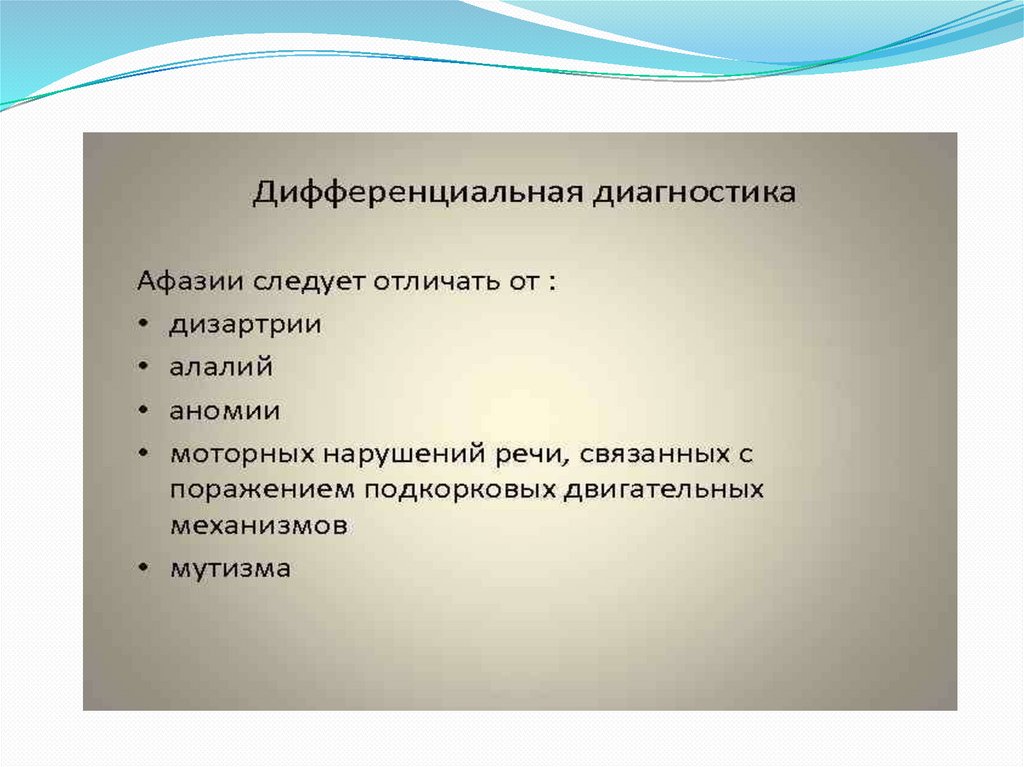 Дифференциальная диагностика

Афазии следует отличать от :

• дизартрии
• алалий
• аномии
• моторных нарушений речи, связанных с поражением подкорковых двигательных механизмов
• мутизма